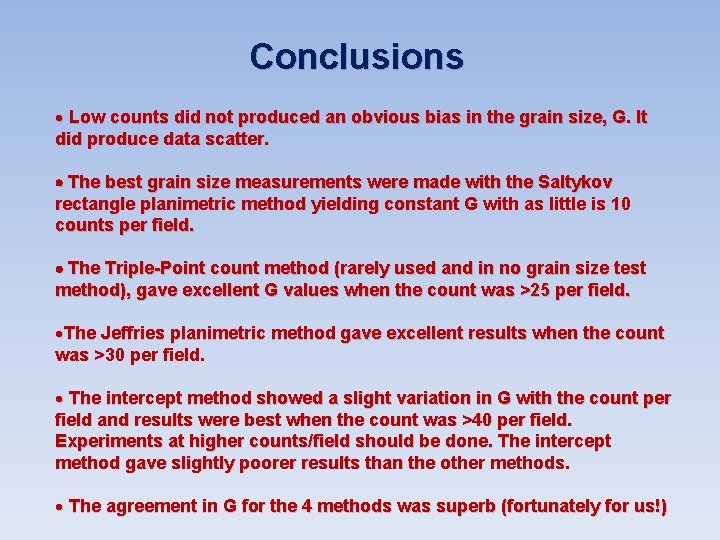 Conclusions

• Low counts did not produced an obvious bias in the grain size, G. It did produce data scatter.

• The best grain size measurements were made with the Saltykov rectangle planimetric method yielding constant G with as little is 10 counts per field.

• The Triple-Point count method (rarely used and in no grain size test method), gave excellent G values when the count was >25 per field.

•The Jeffries planimetric method gave excellent results when the count was >30 per field.

• The intercept method showed a slight variation in G with the count per field and results were best when the count was >40 per field. Experiments at higher counts/field should be done. The intercept method gave slightly poorer results than the other methods.

• The agreement in G for the 4 methods was superb (fortunately for us!)